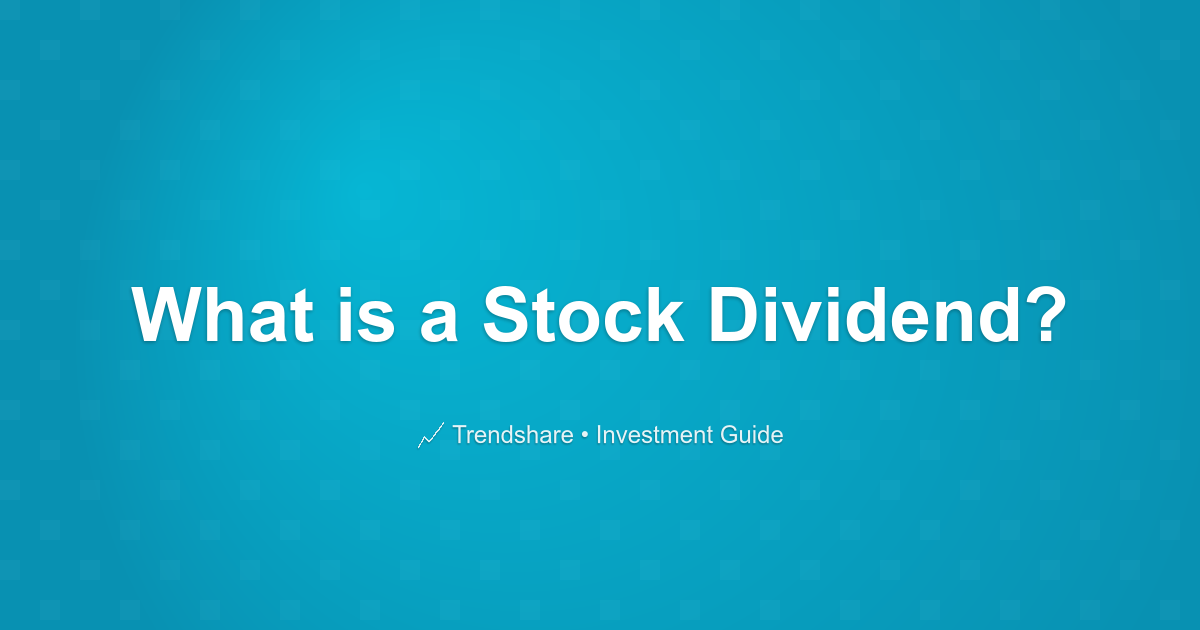 What is a Stock Dividend?

Trendshare • Investment Guide